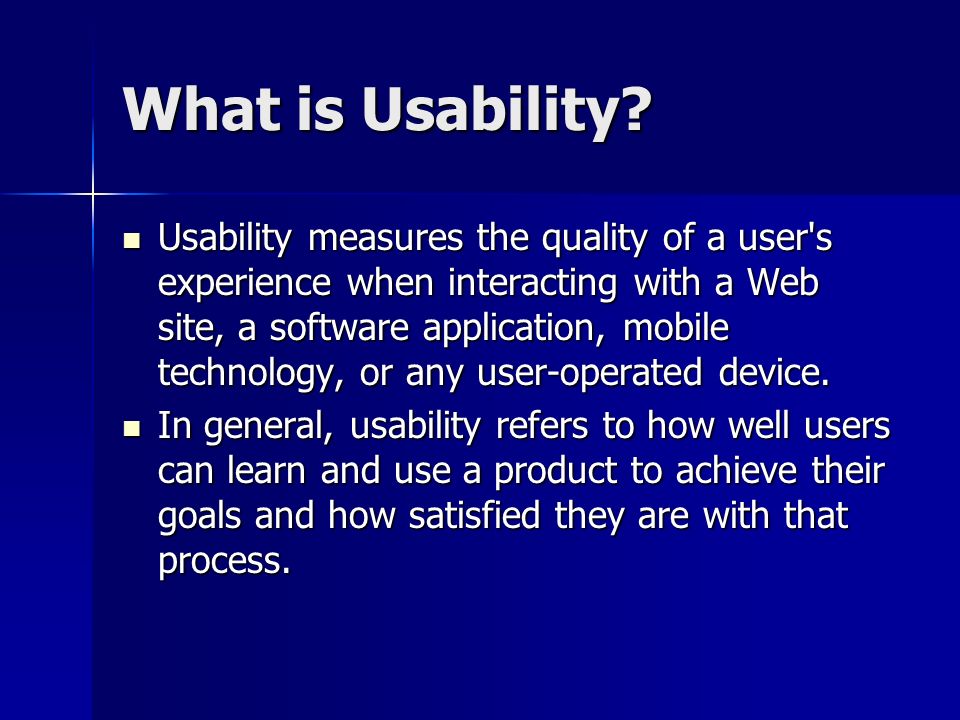 What is Usability?

- Usability measures the quality of a user's experience when interacting with a Web site, a software application, mobile technology, or any user-operated device.
- In general, usability refers to how well users can learn and use a product to achieve their goals and how satisfied they are with that process.